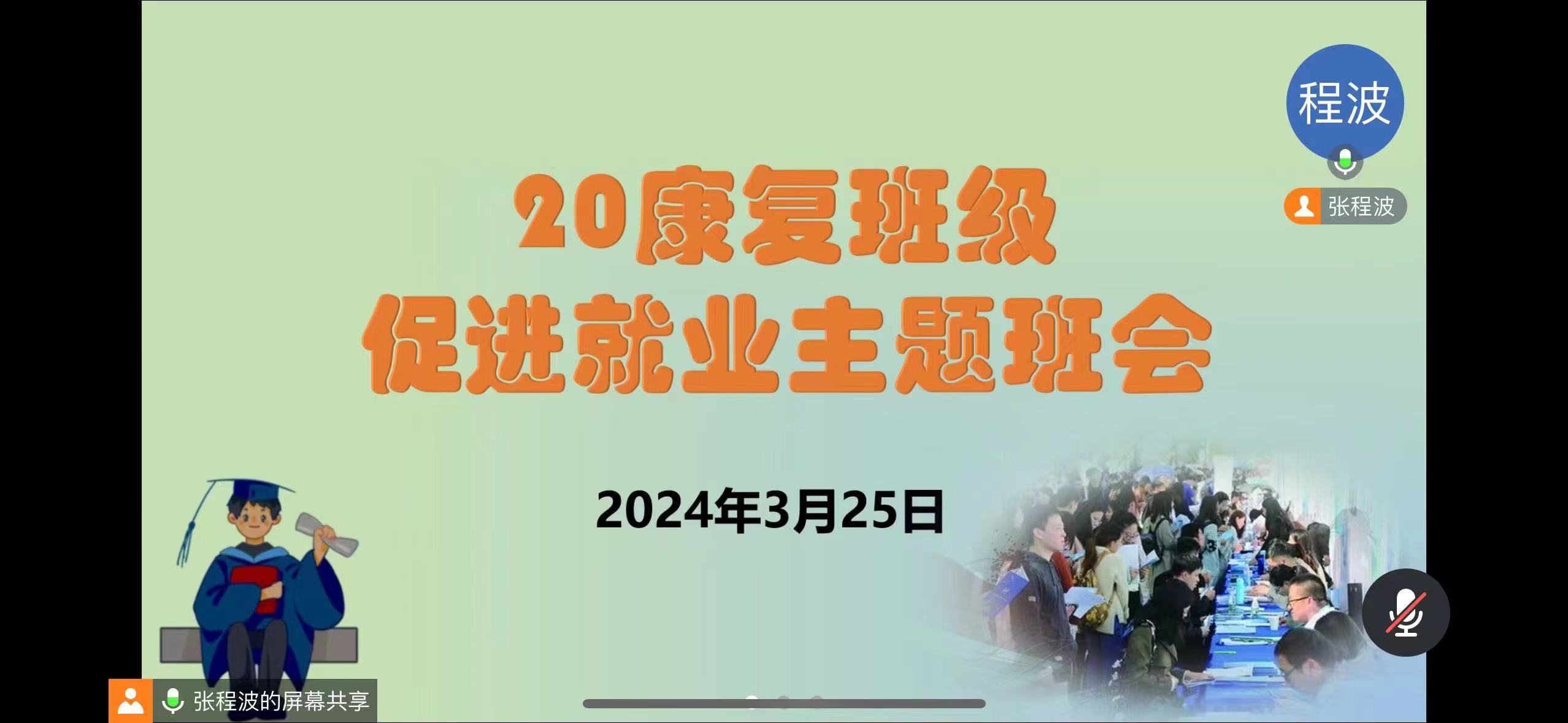 程波

张程波

20康复班级
促进就业主题班会

2024年3月25日

张程波的屏幕共享